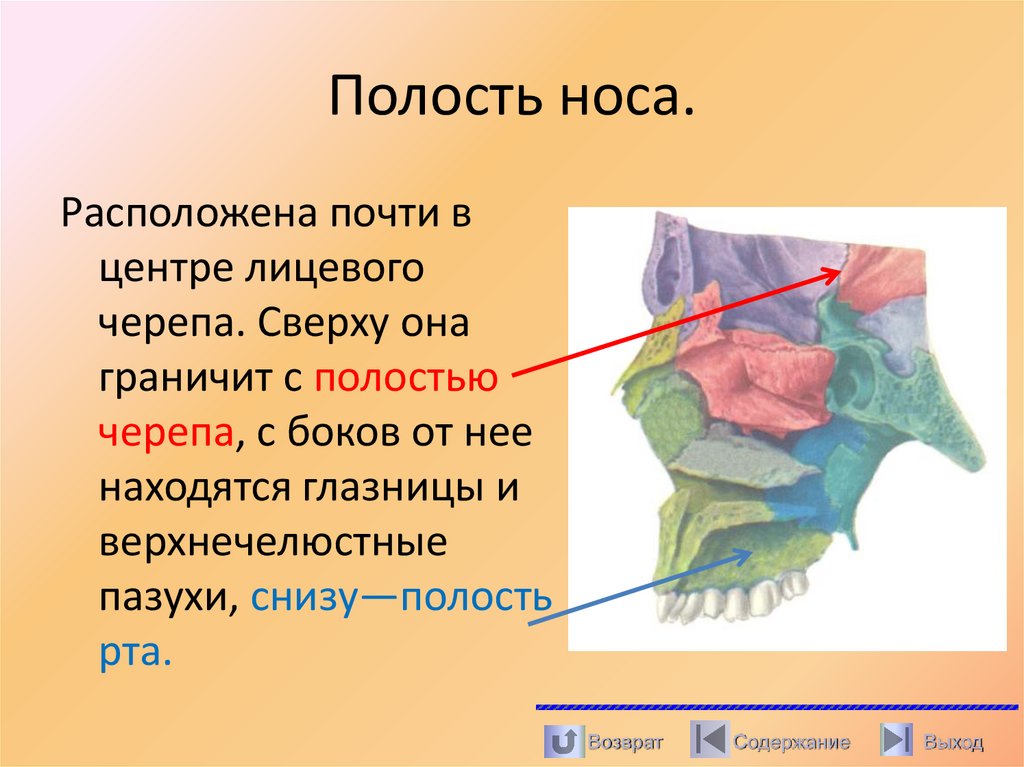 Полость носа.

Расположена почти в центре лицевого черепа. Сверху она граничит с полостью черепа, с боков от нее находятся глазницы и верхнечелюстные пазухи, снизу—полость рта.

Возврат Содержание Выход